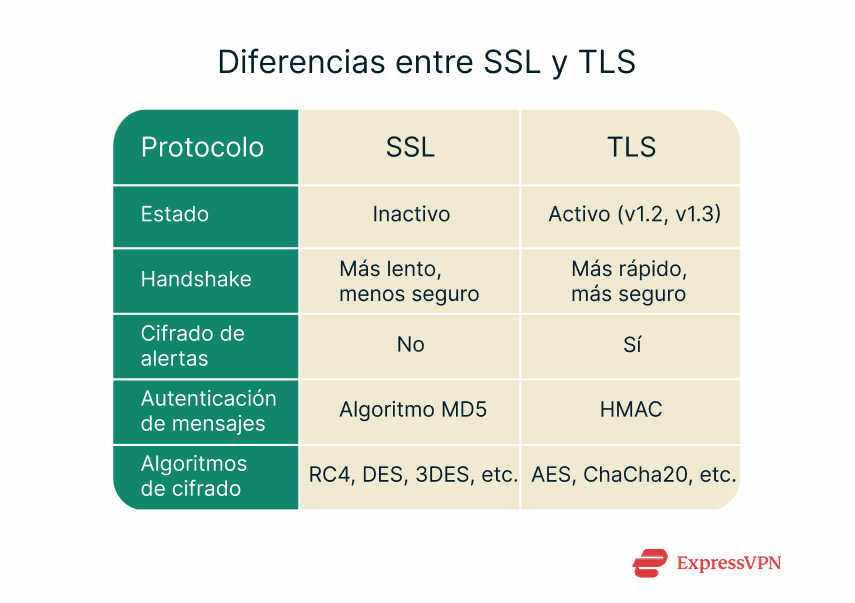 Diferencias entre SSL y TLS

| Protocolo | SSL | TLS |
|---|---|---|
| Estado | Inactivo | Activo (v1.2, v1.3) |
| Handshake | Más lento, menos seguro | Más rápido, más seguro |
| Cifrado de alertas | No | Sí |
| Autenticación de mensajes | Algoritmo MD5 | HMAC |
| Algoritmos de cifrado | RC4, DES, 3DES, etc. | AES, ChaCha20, etc. |

ExpressVPN